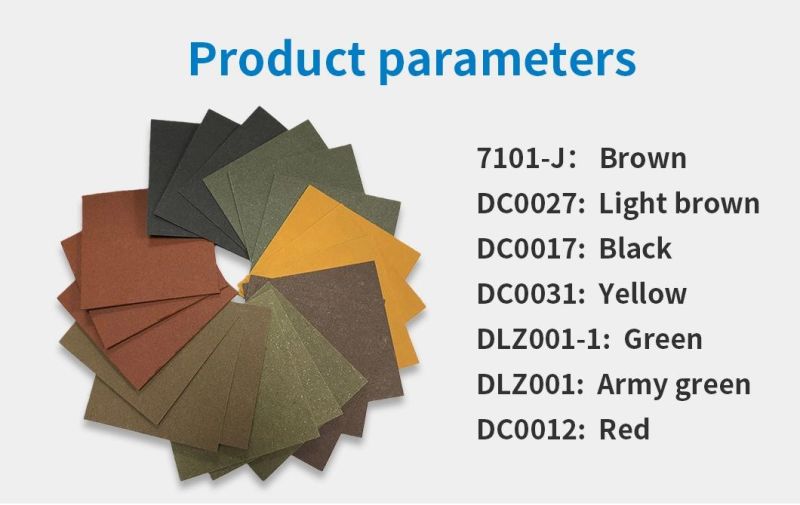 Product parameters

7101-J: Brown
DC0027: Light brown
DC0017: Black
DC0031: Yellow
DLZ001-1: Green
DLZ001: Army green
DC0012: Red